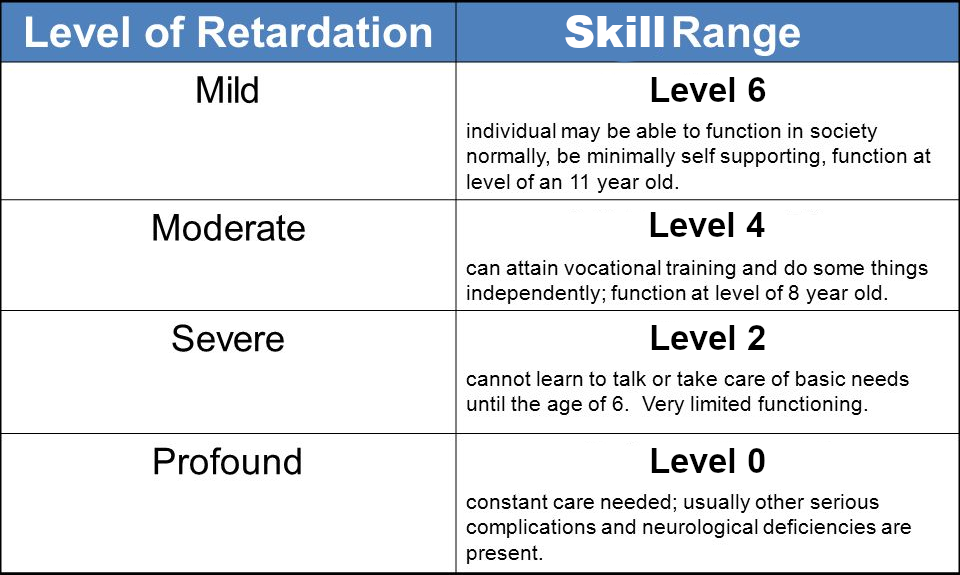 | Level of Retardation | Skill Range |
|---|---|
| Mild | **Level 6** individual may be able to function in society normally, be minimally self supporting, function at level of an 11 year old. |
| Moderate | **Level 4** can attain vocational training and do some things independently; function at level of 8 year old. |
| Severe | **Level 2** cannot learn to talk or take care of basic needs until the age of 6. Very limited functioning. |
| Profound | **Level 0** constant care needed; usually other serious complications and neurological deficiencies are present. |